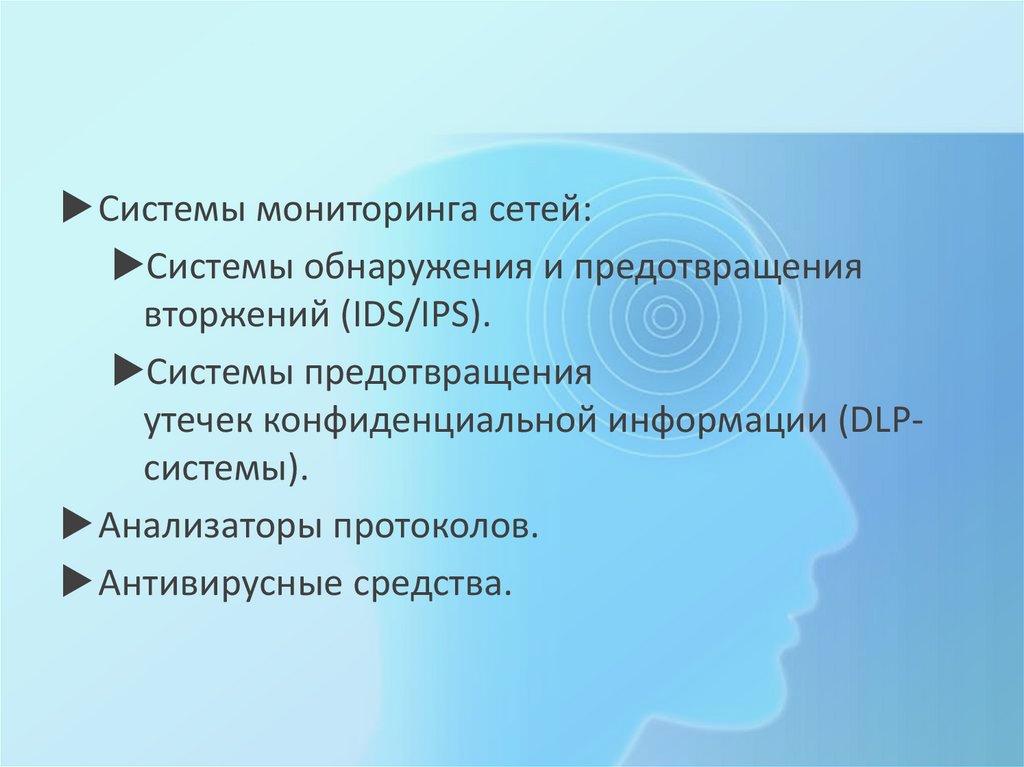 ►Системы мониторинга сетей:

►Системы обнаружения и предотвращения вторжений (IDS/IPS).

►Системы предотвращения утечек конфиденциальной информации (DLP-системы).

►Анализаторы протоколов.

►Антивирусные средства.